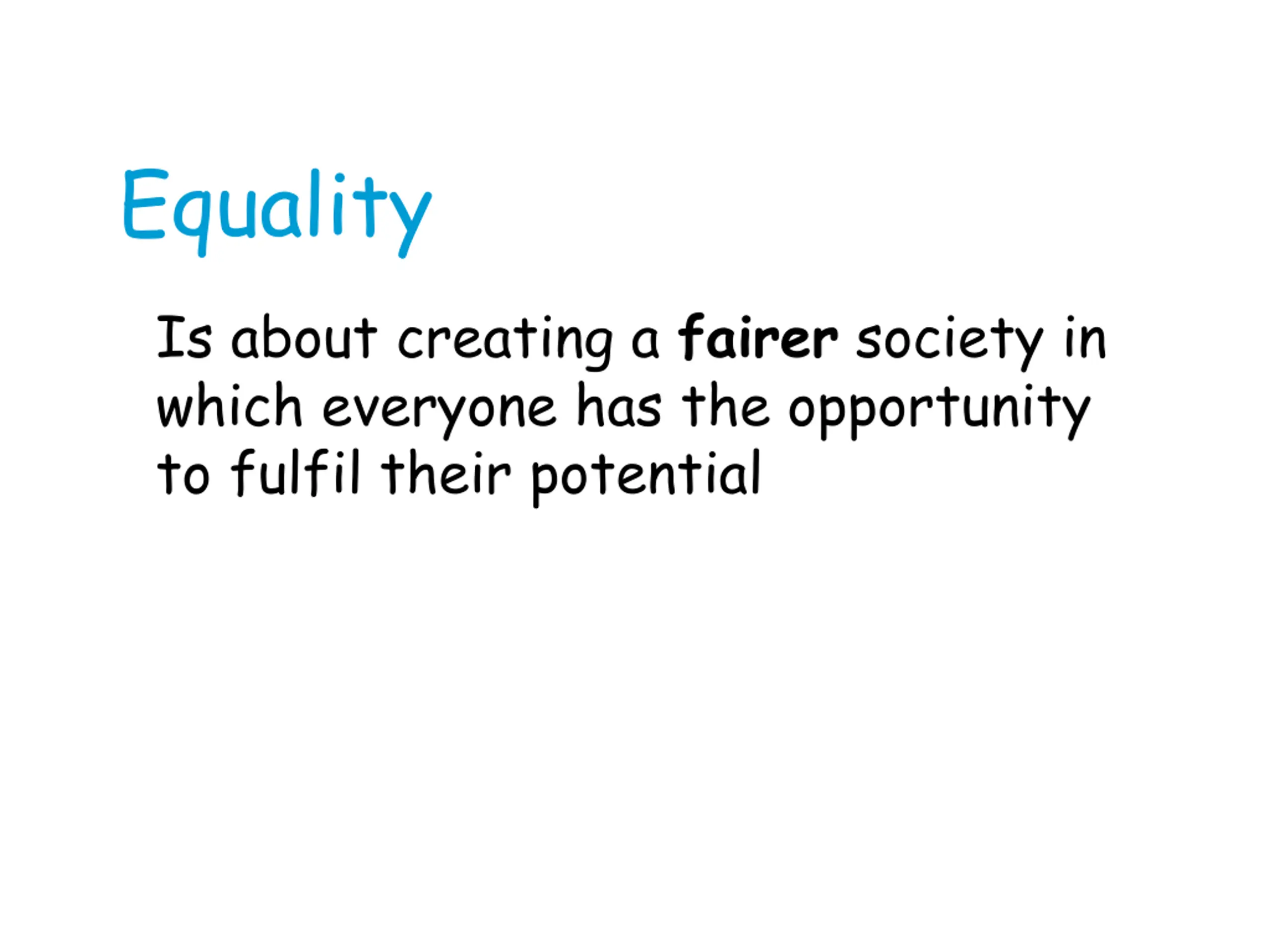 Equality

Is about creating a fairer society in which everyone has the opportunity to fulfil their potential